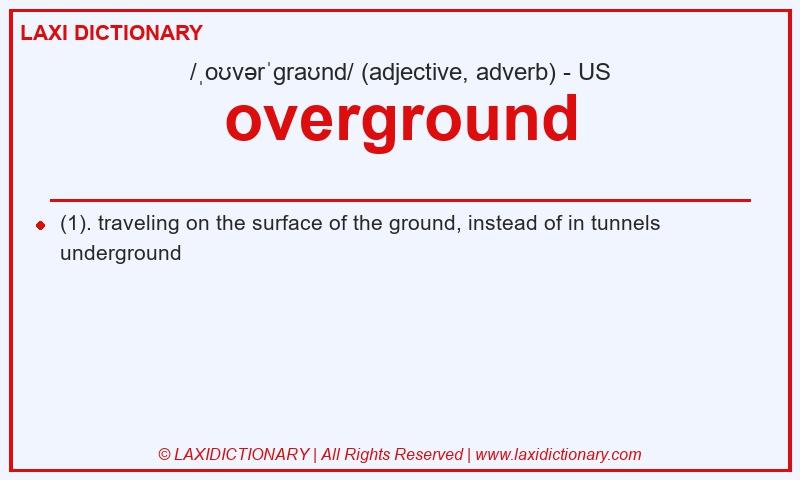 LAXI DICTIONARY

/ˌoʊvərˈɡraʊnd/ (adjective, adverb) - US

overground

(1). traveling on the surface of the ground, instead of in tunnels underground

© LAXIDICTIONARY | All Rights Reserved | www.laxidictionary.com